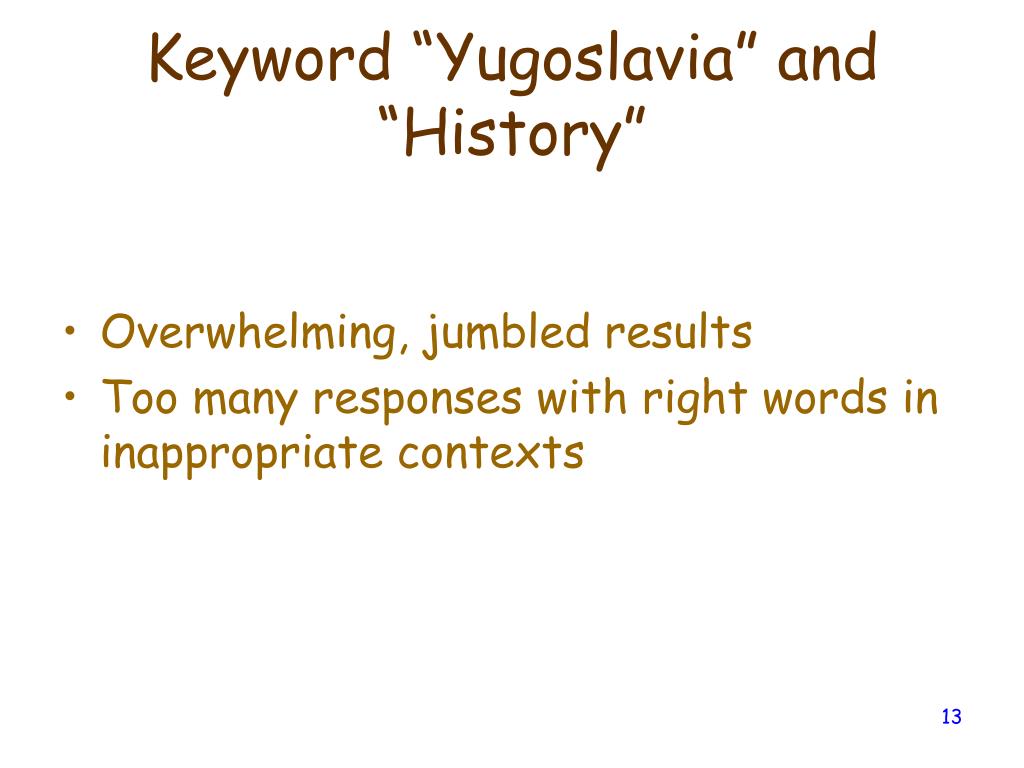 Keyword “Yugoslavia” and “History”

• Overwhelming, jumbled results
• Too many responses with right words in inappropriate contexts

13